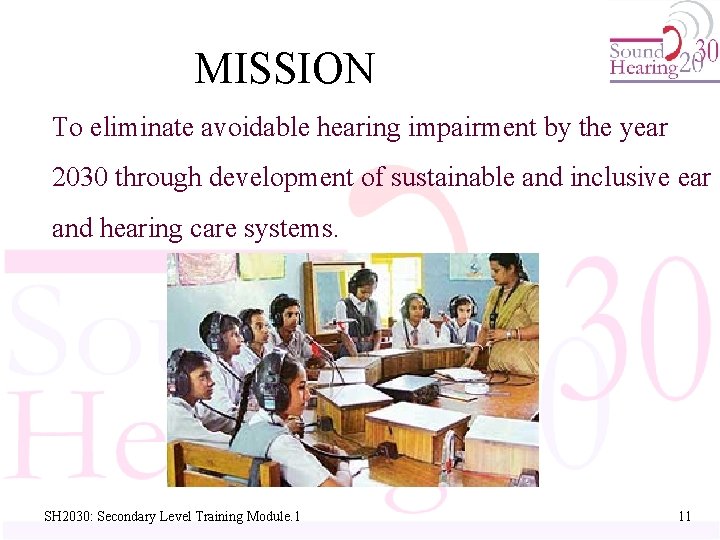 Sound Hearing 2030

MISSION

To eliminate avoidable hearing impairment by the year 2030 through development of sustainable and inclusive ear and hearing care systems.

SH2030: Secondary Level Training Module.1

11